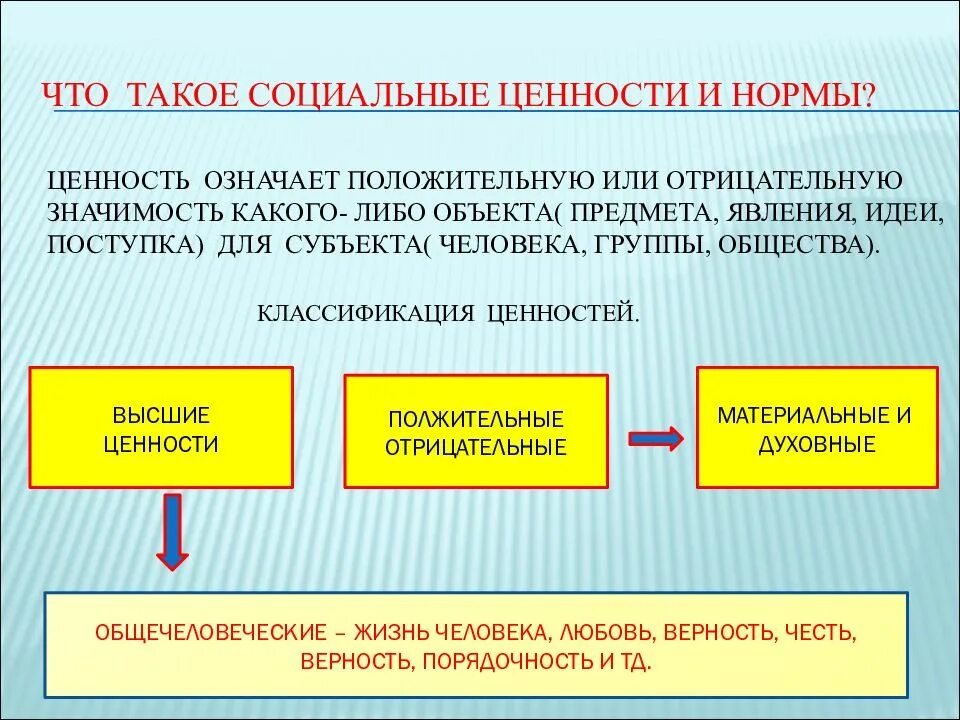 ЧТО ТАКОЕ СОЦИАЛЬНЫЕ ЦЕННОСТИ И НОРМЫ?

ЦЕННОСТЬ ОЗНАЧАЕТ ПОЛОЖИТЕЛЬНУЮ ИЛИ ОТРИЦАТЕЛЬНУЮ ЗНАЧИМОСТЬ КАКОГО- ЛИБО ОБЪЕКТА( ПРЕДМЕТА, ЯВЛЕНИЯ, ИДЕИ, ПОСТУПКА) ДЛЯ СУБЪЕКТА( ЧЕЛОВЕКА, ГРУППЫ, ОБЩЕСТВА).

КЛАССИФИКАЦИЯ ЦЕННОСТЕЙ.

ВЫСШИЕ ЦЕННОСТИ

ПОЛЖИТЕЛЬНЫЕ ОТРИЦАТЕЛЬНЫЕ

МАТЕРИАЛЬНЫЕ И ДУХОВНЫЕ

ОБЩЕЧЕЛОВЕЧЕСКИЕ – ЖИЗНЬ ЧЕЛОВЕКА, ЛЮБОВЬ, ВЕРНОСТЬ, ЧЕСТЬ, ВЕРНОСТЬ, ПОРЯДОЧНОСТЬ И ТД.